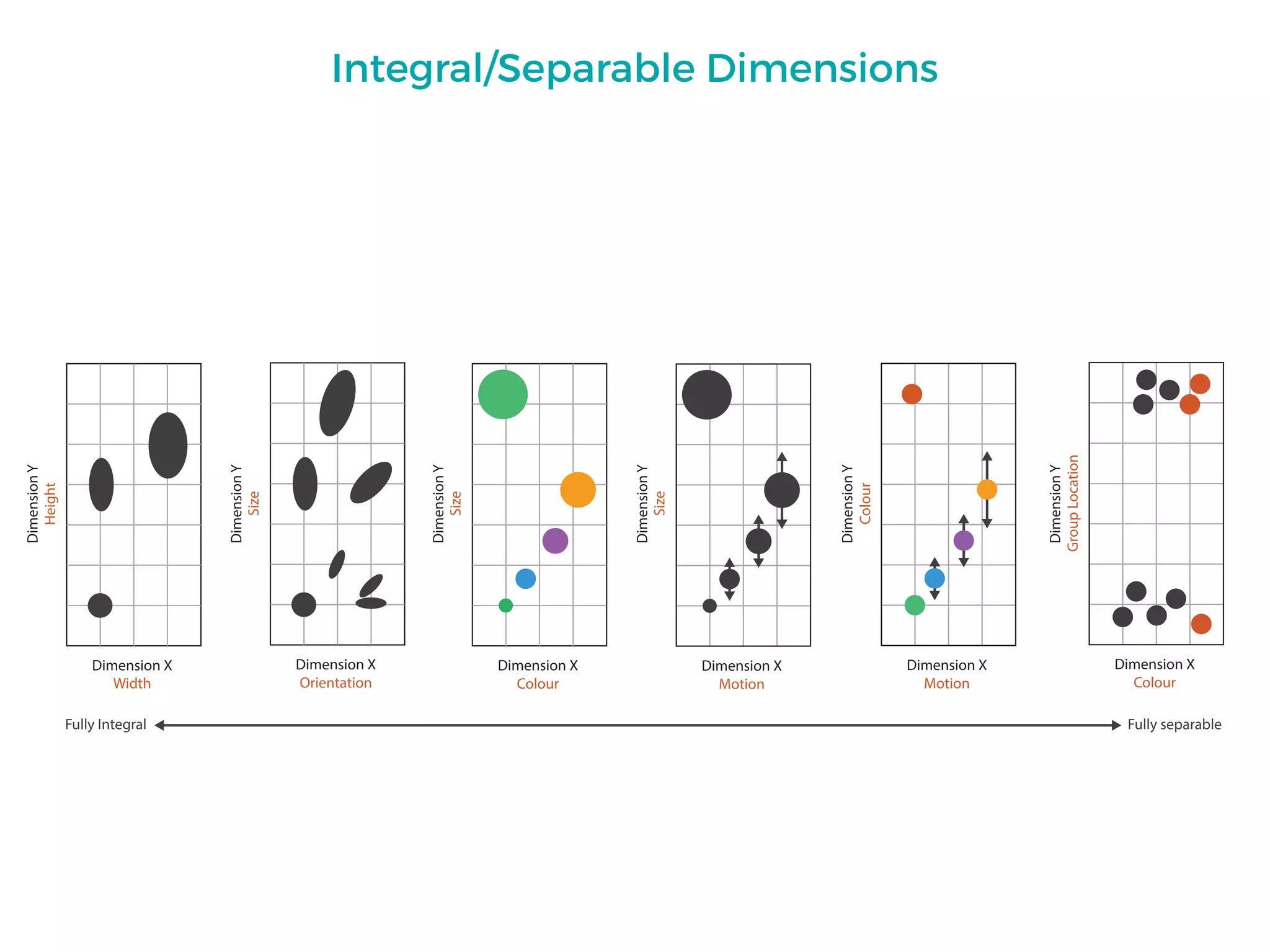 Integral/Separable Dimensions

Dimension Y
Height

Dimension X
Width

Dimension Y
Size

Dimension X
Orientation

Dimension Y
Size

Dimension X
Colour

Dimension Y
Size

Dimension X
Motion

Dimension Y
Colour

Dimension X
Motion

Dimension Y
Group Location

Dimension X
Colour

Fully Integral

Fully separable